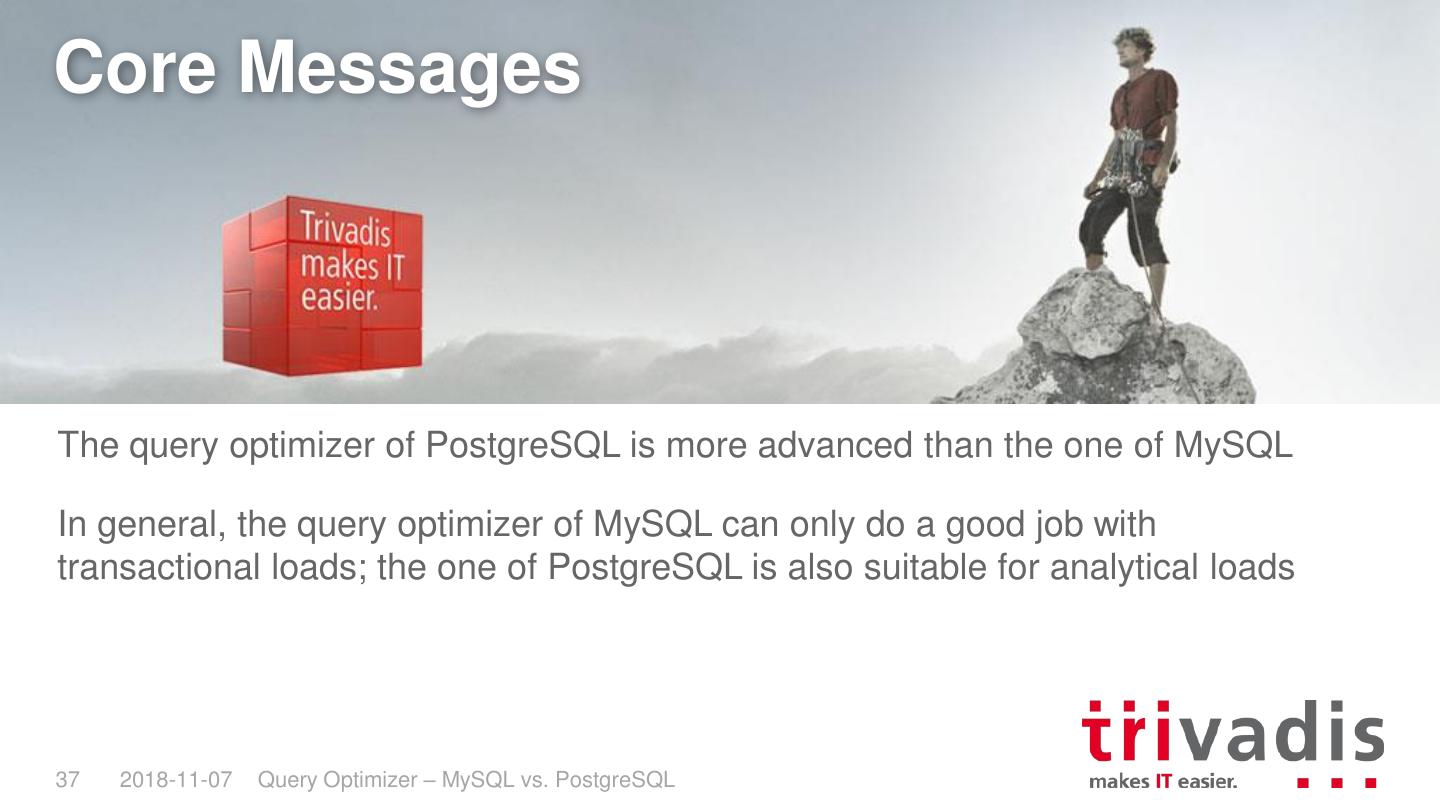 Core Messages

Trivadis makes IT easier.

The query optimizer of PostgreSQL is more advanced than the one of MySQL

In general, the query optimizer of MySQL can only do a good job with transactional loads; the one of PostgreSQL is also suitable for analytical loads

37 2018-11-07 Query Optimizer – MySQL vs. PostgreSQL

trivadis
makes IT easier.